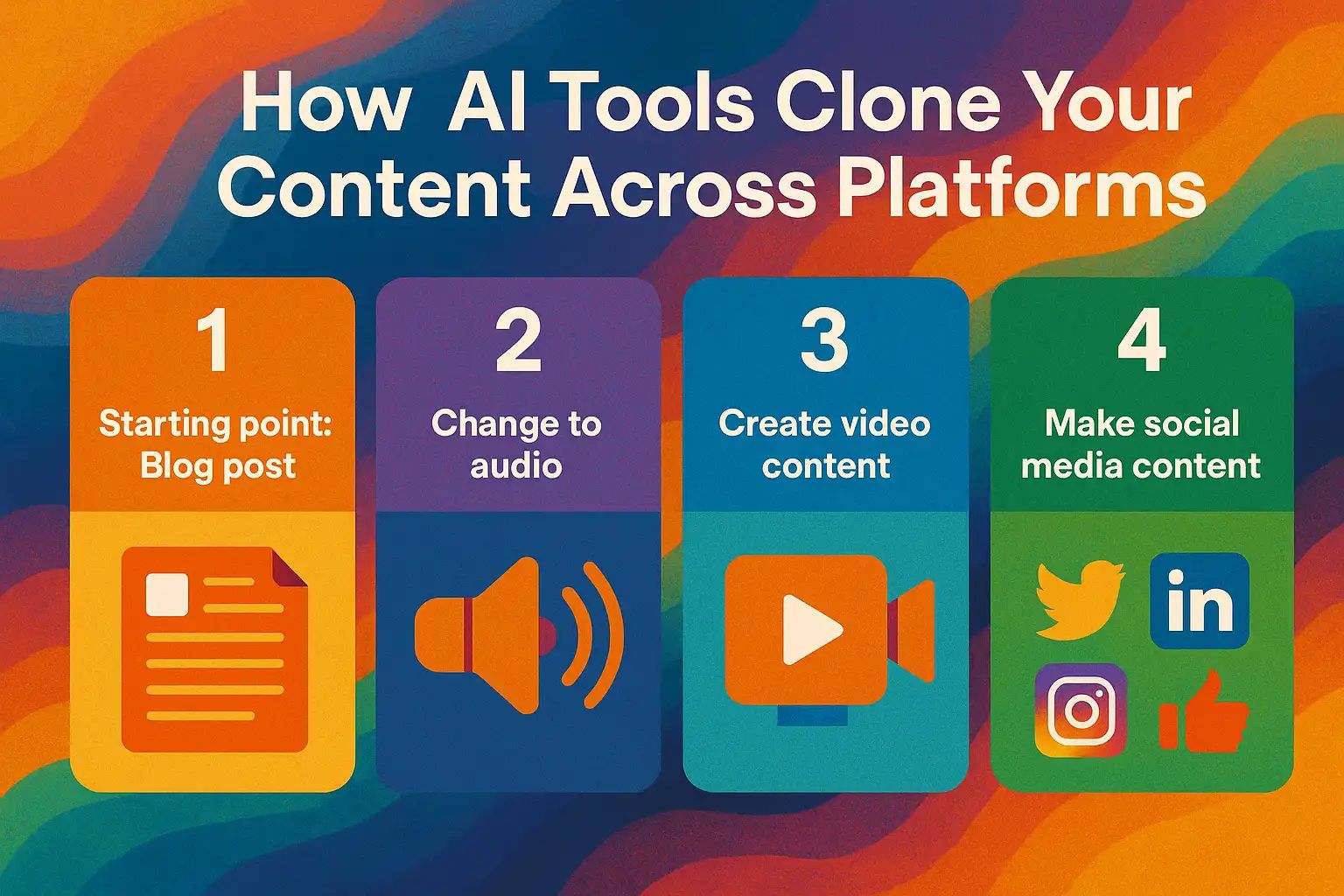 How AI Tools Clone Your Content Across Platforms

1
Starting point: Blog post

2
Change to audio

3
Create video content

4
Make social media content

in